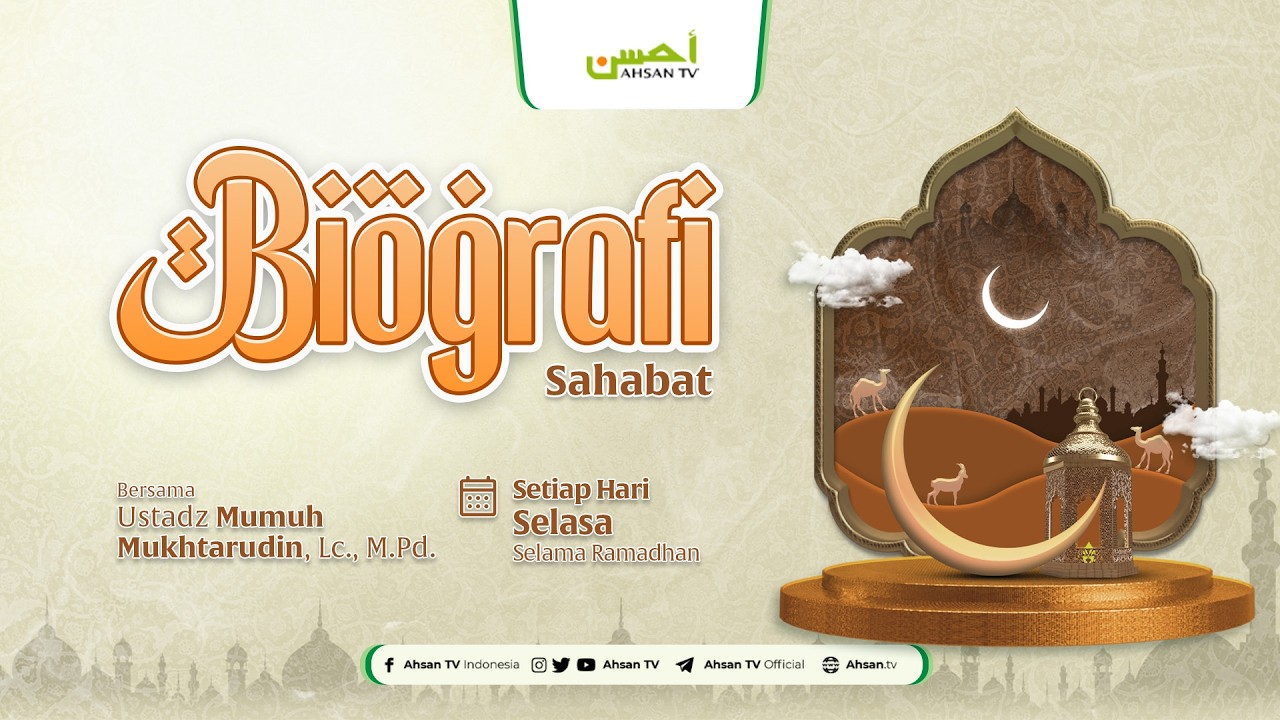 أحسن
AHSAN TV

Biografi
Sahabat

Bersama
Ustadz Mumuh Mukhtarudin, Lc., M.Pd.

Setiap Hari
Selasa
Selama Ramadhan

Ahsan TV Indonesia
Ahsan TV
Ahsan TV Official
Ahsan.tv